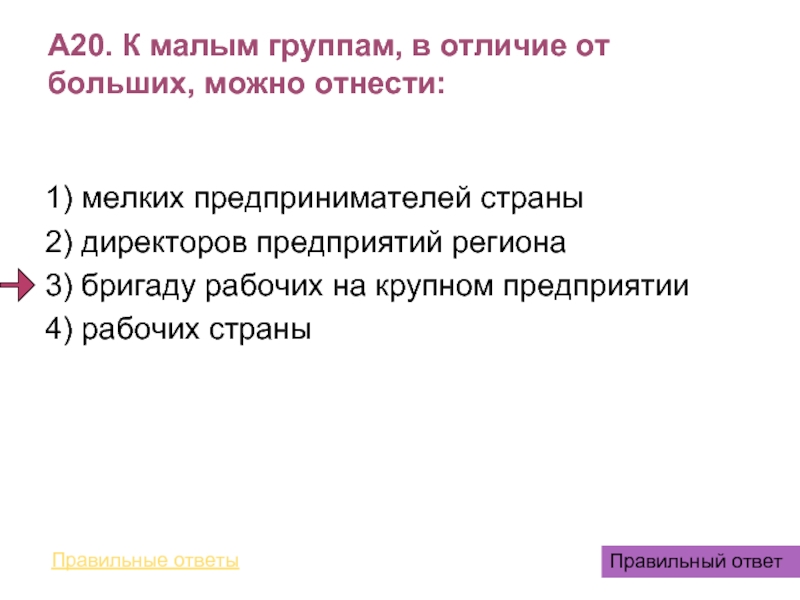 А20. К малым группам, в отличие от больших, можно отнести:

1) мелких предпринимателей страны
2) директоров предприятий региона
3) бригаду рабочих на крупном предприятии
4) рабочих страны

Правильные ответы

Правильный ответ